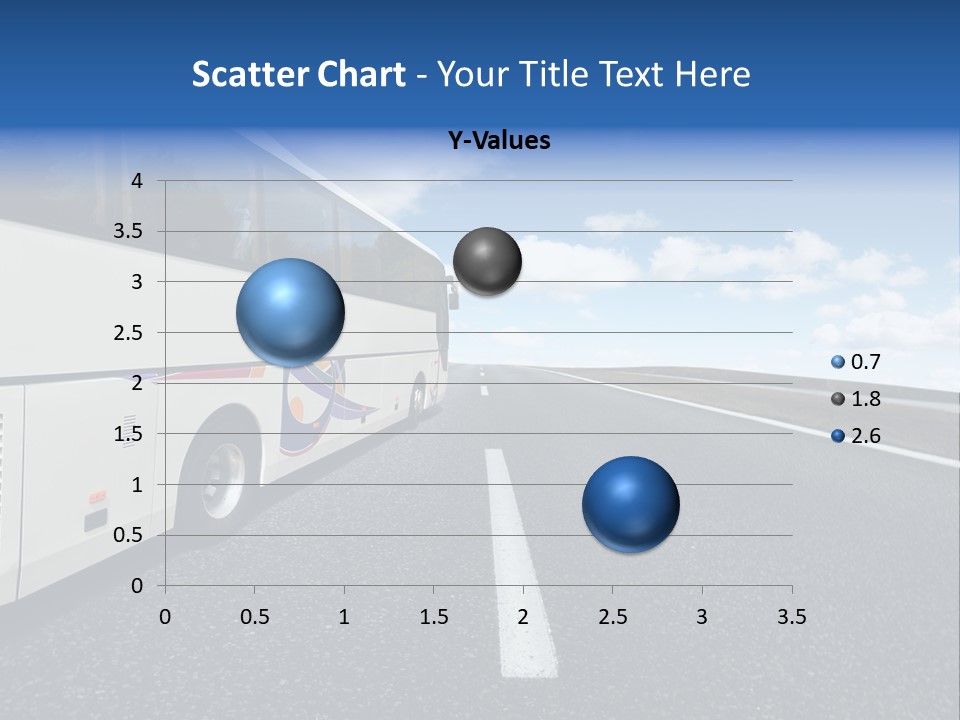 Scatter Chart - Your Title Text Here

Y-Values

4
3.5
3
2.5
2
1.5
1
0.5
0

0 0.5 1 1.5 2 2.5 3 3.5

0.7
1.8
2.6